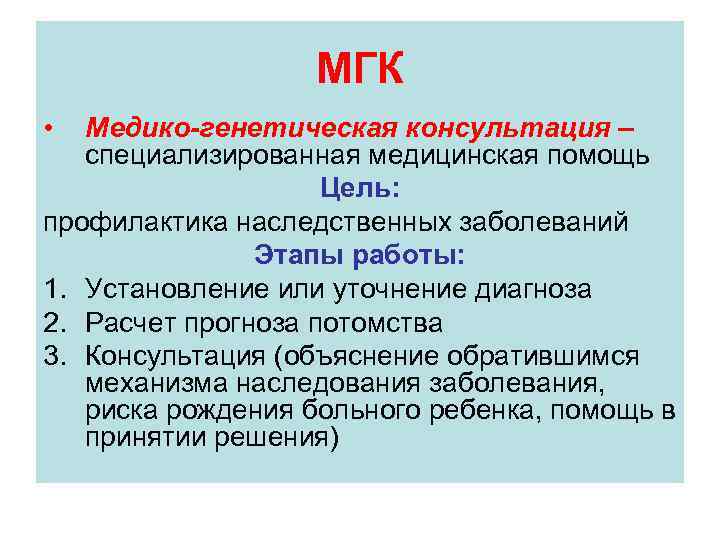 МГК

• Медико-генетическая консультация – специализированная медицинская помощь

Цель:

профилактика наследственных заболеваний

Этапы работы:

1. Установление или уточнение диагноза
2. Расчет прогноза потомства
3. Консультация (объяснение обратившимся механизма наследования заболевания, риска рождения больного ребенка, помощь в принятии решения)